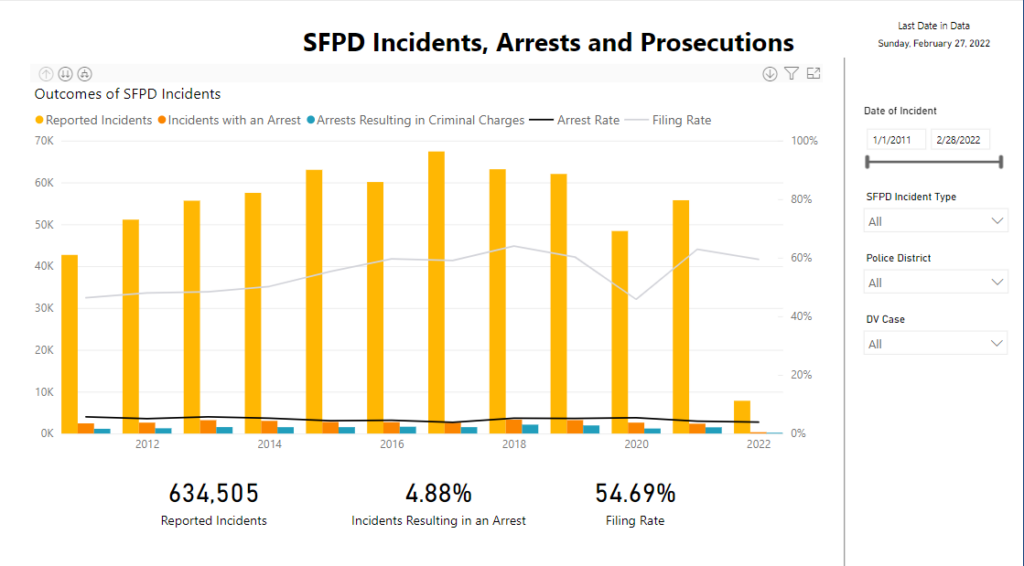 SFPD Incidents, Arrests and Prosecutions

Last Date in Data
Sunday, February 27, 2022

Outcomes of SFPD Incidents

Reported Incidents  Incidents with an Arrest  Arrests Resulting in Criminal Charges  Arrest Rate  Filing Rate

70K
60K
50K
40K
30K
20K
10K
0K

100%
80%
60%
40%
20%
0%

2012
2014
2016
2018
2020
2022

634,505
Reported Incidents

4.88%
Incidents Resulting in an Arrest

54.69%
Filing Rate

Date of Incident
1/1/2011
2/28/2022

SFPD Incident Type
All

Police District
All

DV Case
All